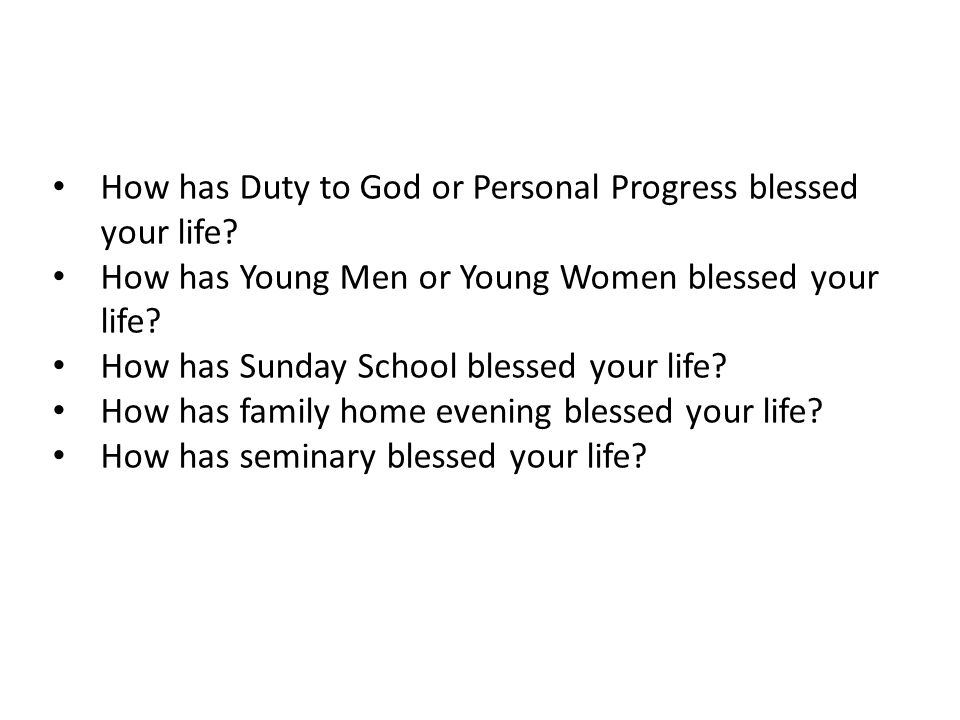 • How has Duty to God or Personal Progress blessed your life?
• How has Young Men or Young Women blessed your life?
• How has Sunday School blessed your life?
• How has family home evening blessed your life?
• How has seminary blessed your life?